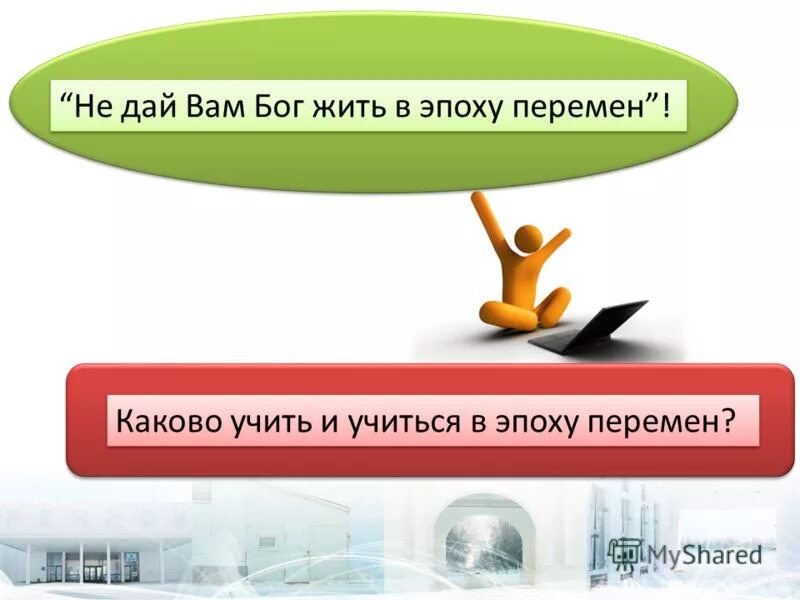 “Не дай Вам Бог жить в эпоху перемен”!

Каково учить и учиться в эпоху перемен?

MyShared